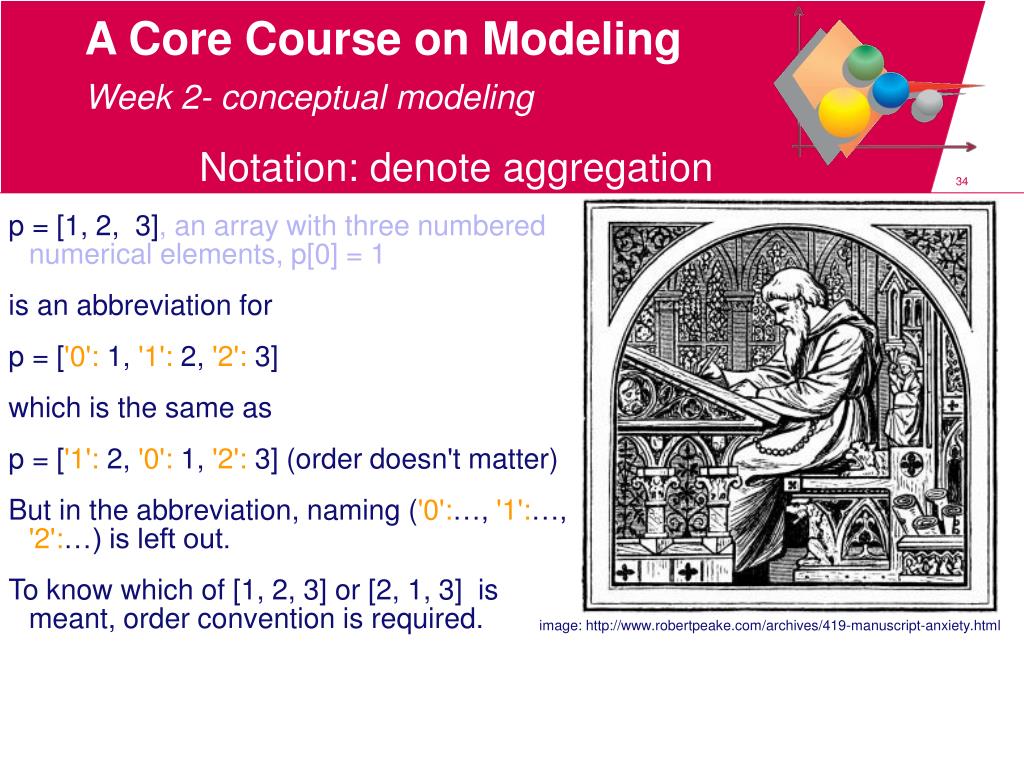 A Core Course on Modeling

Week 2- conceptual modeling

Notation: denote aggregation

34

p = [1, 2, 3], an array with three numbered numerical elements, p[0] = 1

is an abbreviation for

p = ['0': 1, '1': 2, '2': 3]

which is the same as

p = ['1': 2, '0': 1, '2': 3] (order doesn't matter)

But in the abbreviation, naming ('0':…, '1':…, '2':…) is left out.

To know which of [1, 2, 3] or [2, 1, 3] is meant, order convention is required.

image: http://www.robertpeake.com/archives/419-manuscript-anxiety.html